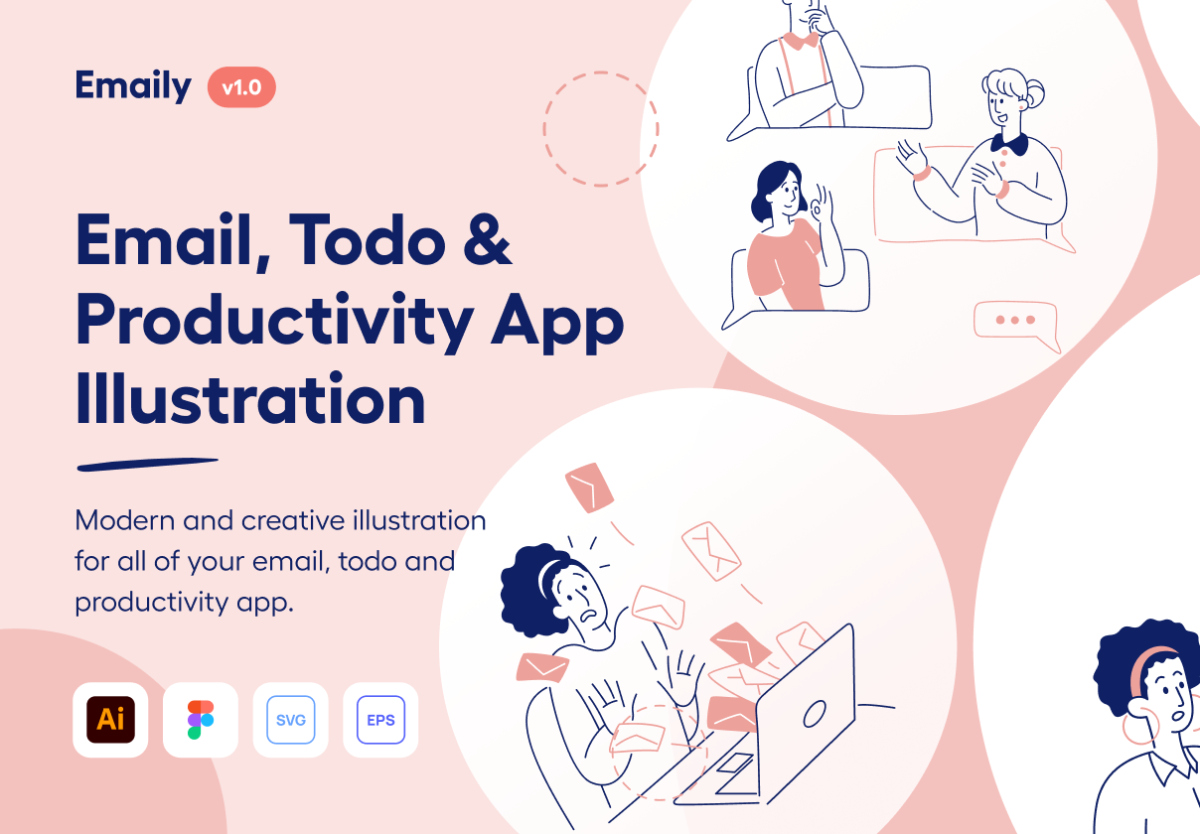 Emaily v1.0

Email, Todo & Productivity App Illustration

Modern and creative illustration for all of your email, todo and productivity app.

Ai

SVG

EPS